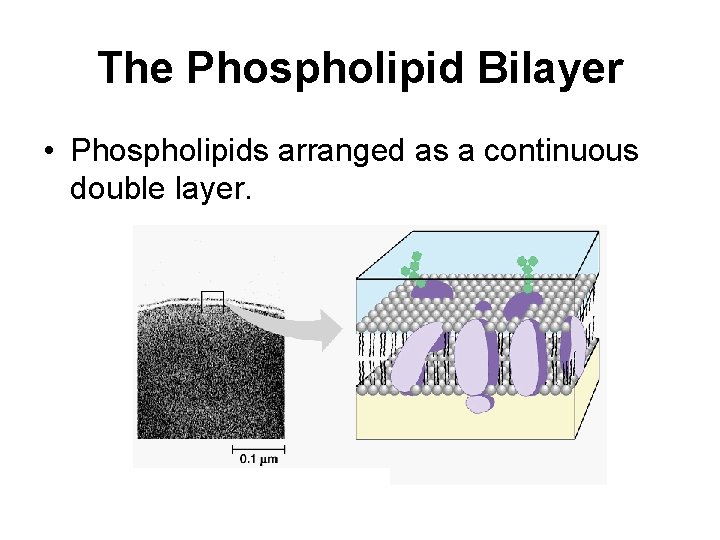 The Phospholipid Bilayer

• Phospholipids arranged as a continuous double layer.

0.1 µm